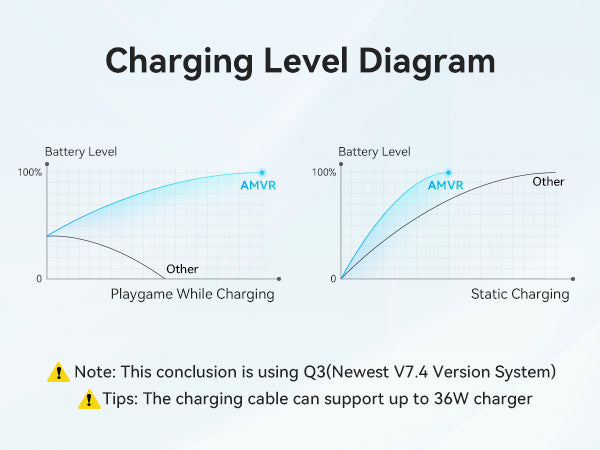 Charging Level Diagram

Battery Level
100%
AMVR
Other
0
Playgame While Charging

Battery Level
100%
AMVR
Other
0
Static Charging

Note: This conclusion is using Q3(Newest V7.4 Version System)
Tips: The charging cable can support up to 36W charger